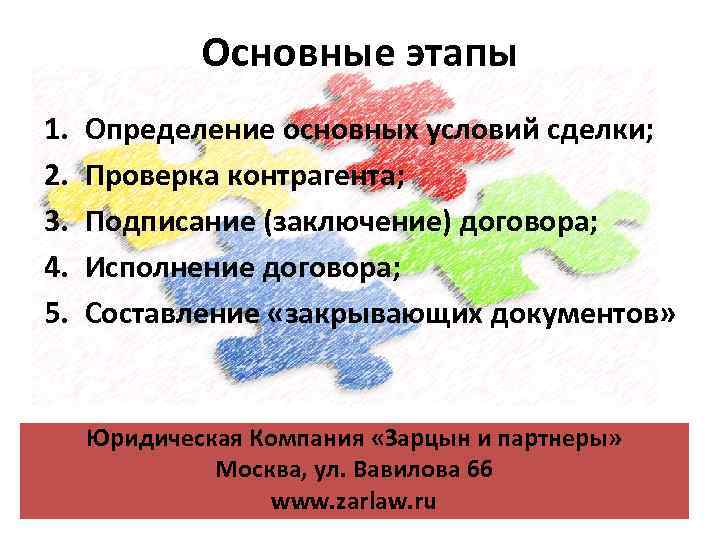 Основные этапы

1. Определение основных условий сделки;
2. Проверка контрагента;
3. Подписание (заключение) договора;
4. Исполнение договора;
5. Составление «закрывающих документов»

Юридическая Компания «Зарцын и партнеры»
Москва, ул. Вавилова 66
www.zarlaw.ru